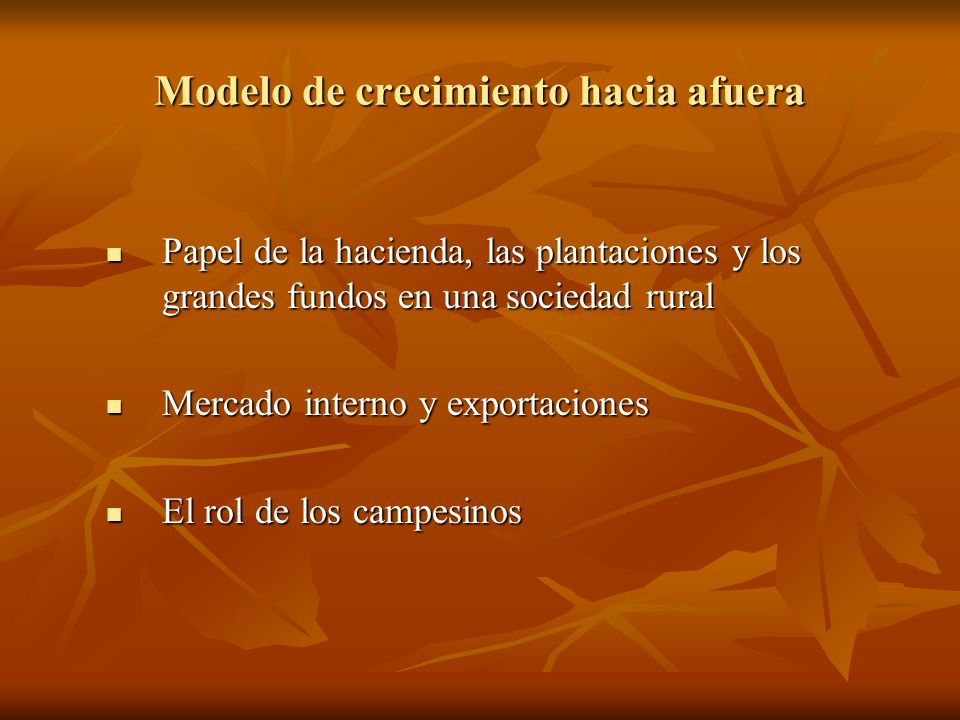 Modelo de crecimiento hacia afuera

- Papel de la hacienda, las plantaciones y los grandes fundos en una sociedad rural

- Mercado interno y exportaciones

- El rol de los campesinos